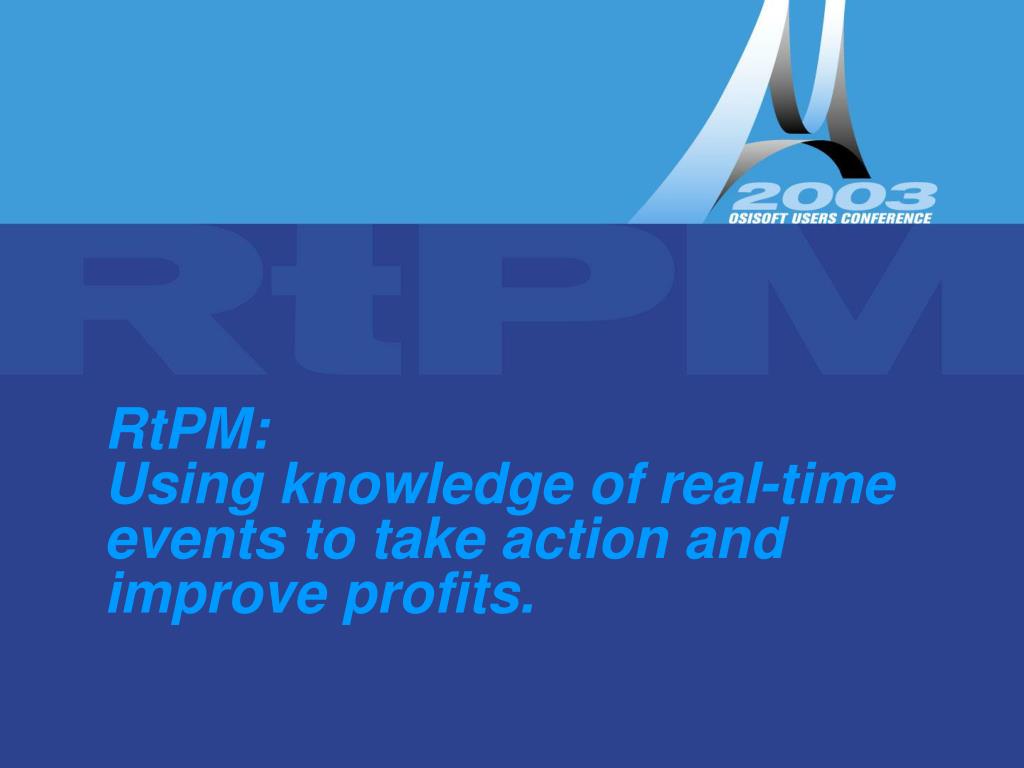 2003
OSISOFT USERS CONFERENCE

RtPM

RtPM:
Using knowledge of real-time events to take action and improve profits.